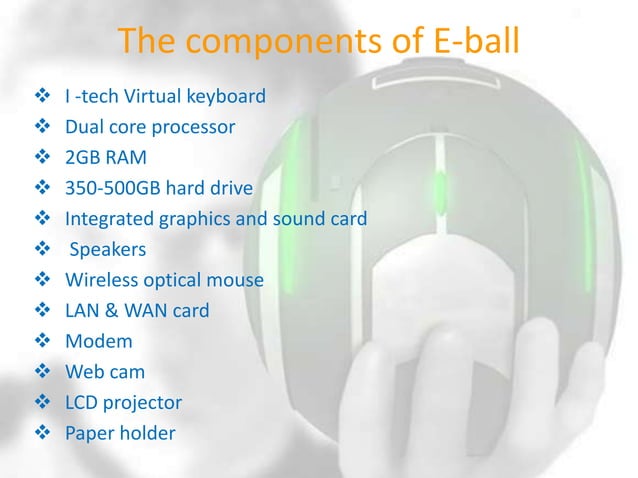 The components of E-ball

❖ I -tech Virtual keyboard
❖ Dual core processor
❖ 2GB RAM
❖ 350-500GB hard drive
❖ Integrated graphics and sound card
❖ Speakers
❖ Wireless optical mouse
❖ LAN & WAN card
❖ Modem
❖ Web cam
❖ LCD projector
❖ Paper holder